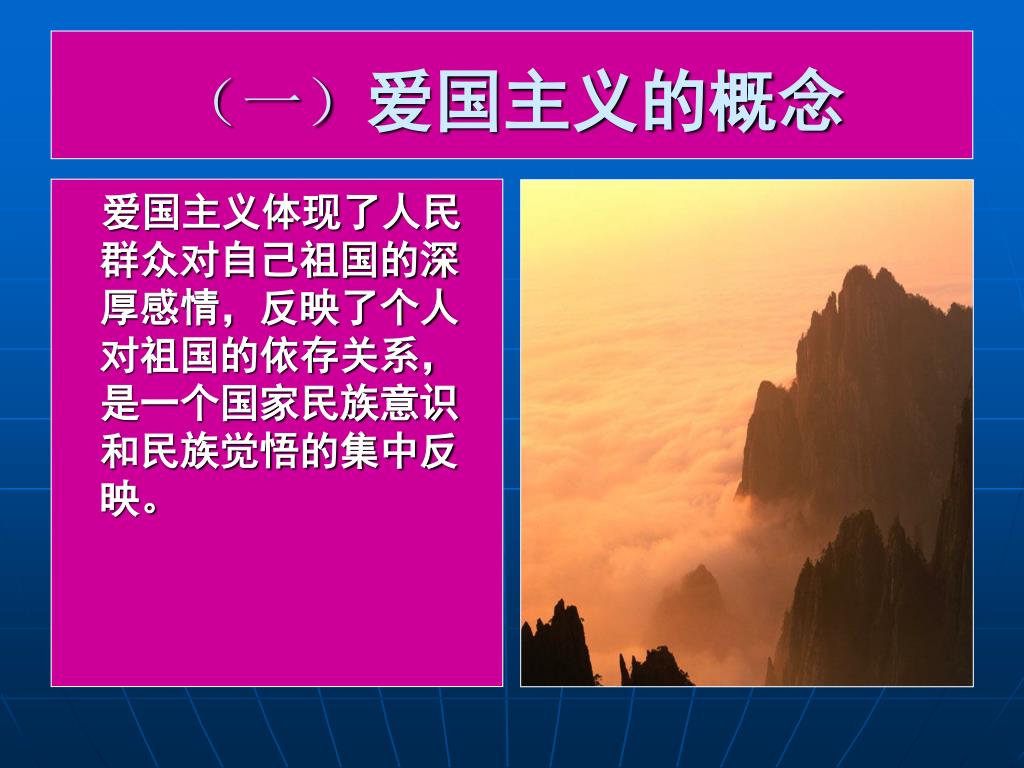 （一）爱国主义的概念

爱国主义体现了人民群众对自己祖国的深厚感情，反映了个人对祖国的依存关系，是一个国家民族意识和民族觉悟的集中反映。